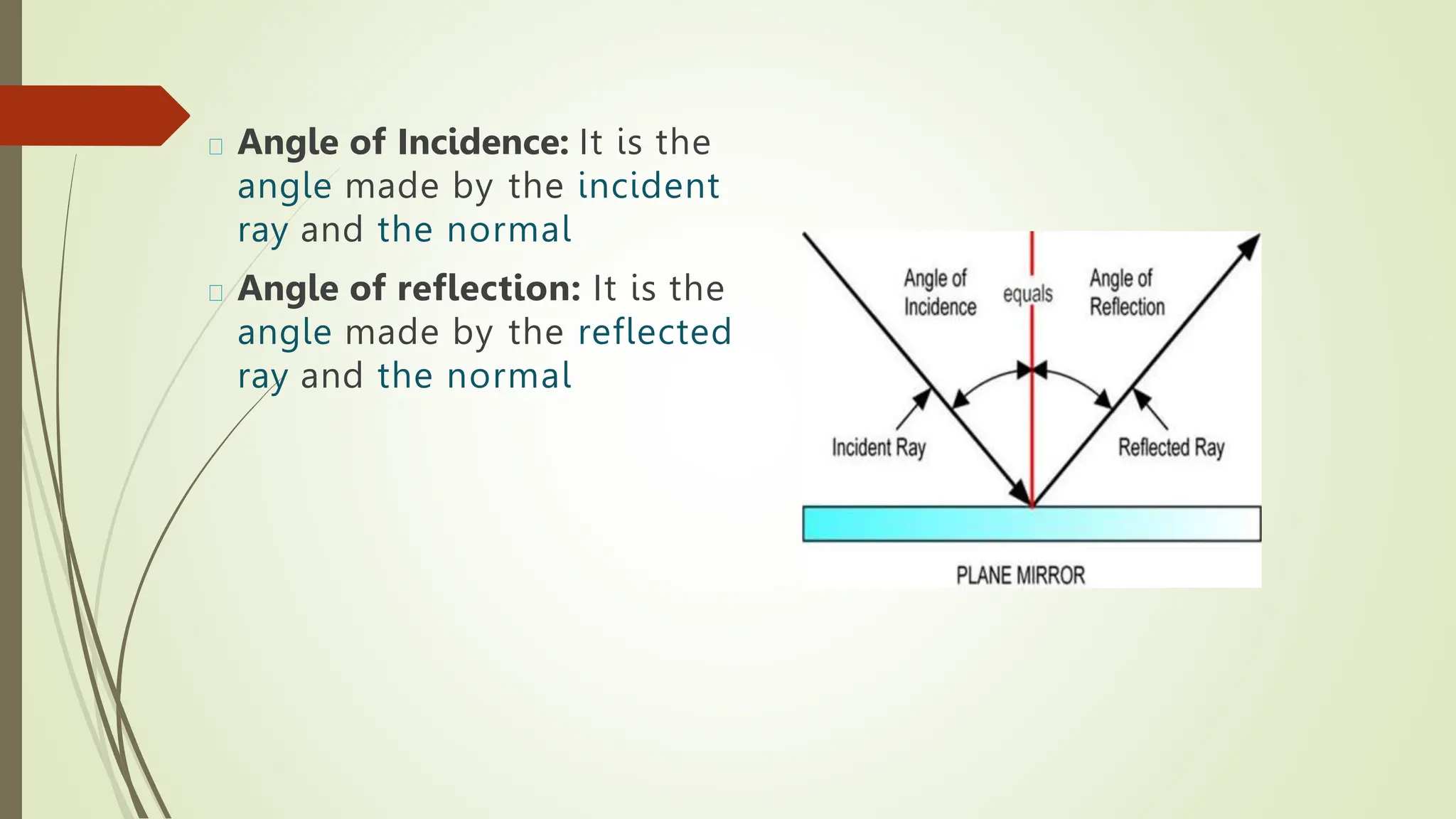 Angle of Incidence: It is the angle made by the incident ray and the normal

Angle of reflection: It is the angle made by the reflected ray and the normal

Angle of Incidence

equals

Angle of Reflection

Incident Ray

Reflected Ray

PLANE MIRROR